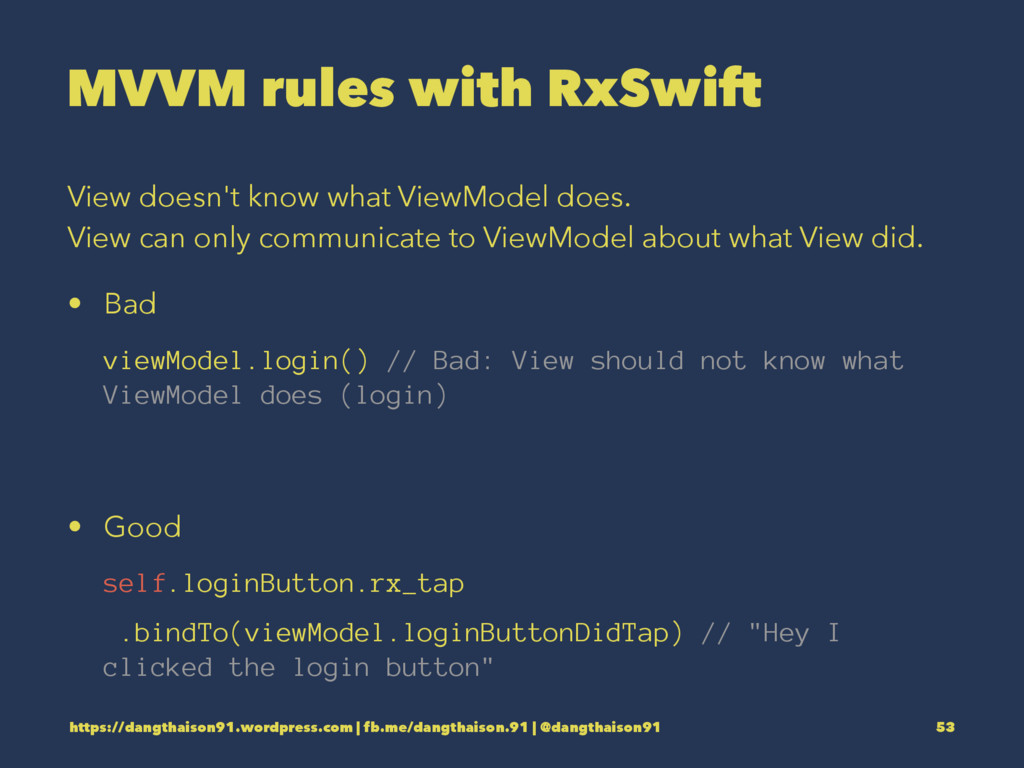 MVVM rules with RxSwift

View doesn't know what ViewModel does.
View can only communicate to ViewModel about what View did.

• Bad

viewModel.login() // Bad: View should not know what ViewModel does (login)

• Good

self.loginButton.rx_tap
 .bindTo(viewModel.loginButtonDidTap) // "Hey I clicked the login button"

https://dangthaison91.wordpress.com | fb.me/dangthaison.91 | @dangthaison91

53